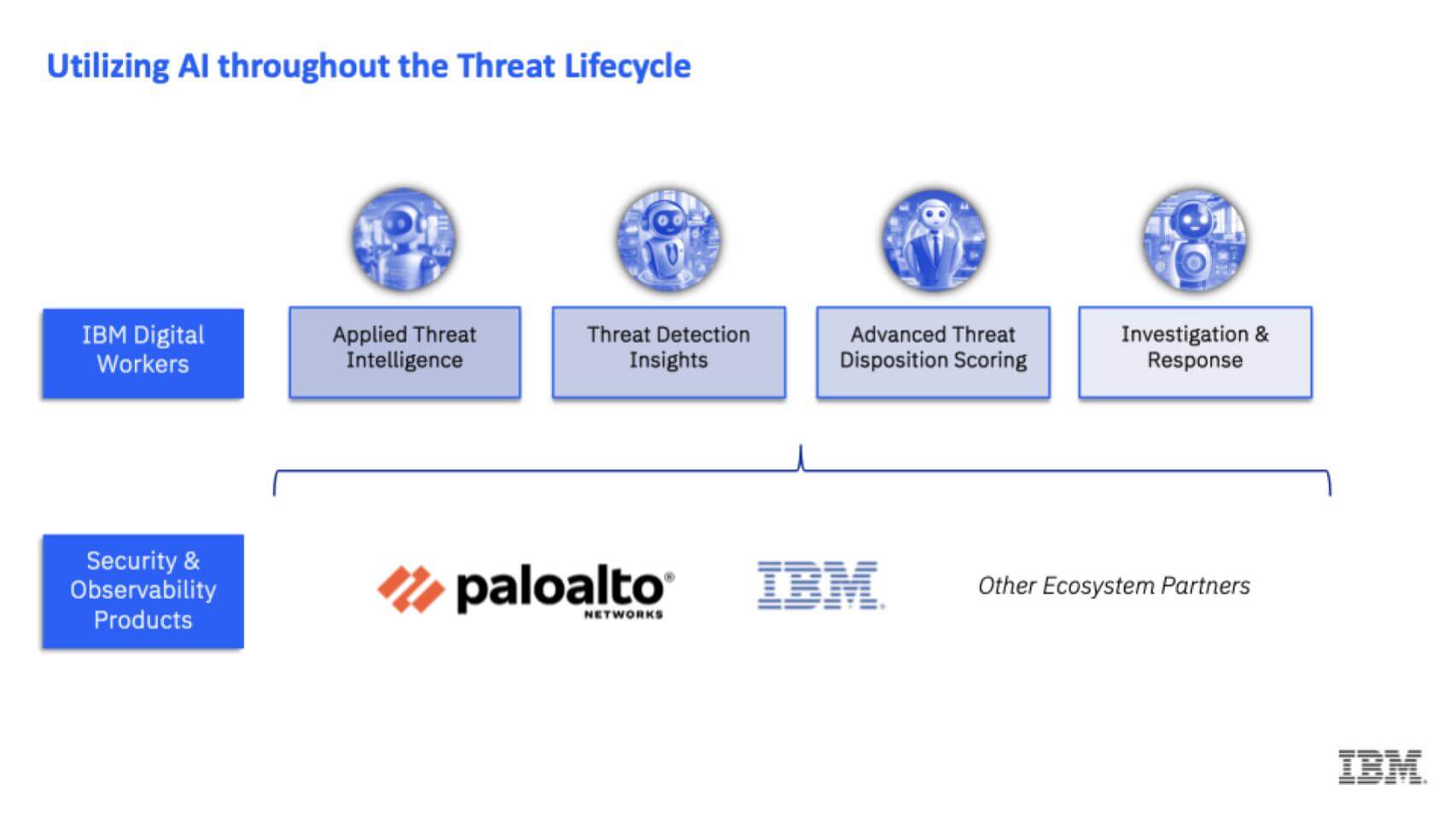 Utilizing AI throughout the Threat Lifecycle

IBM Digital Workers

Applied Threat Intelligence

Threat Detection Insights

Advanced Threat Disposition Scoring

Investigation & Response

Security & Observability Products

paloalto® NETWORKS

IBM

Other Ecosystem Partners

IBM